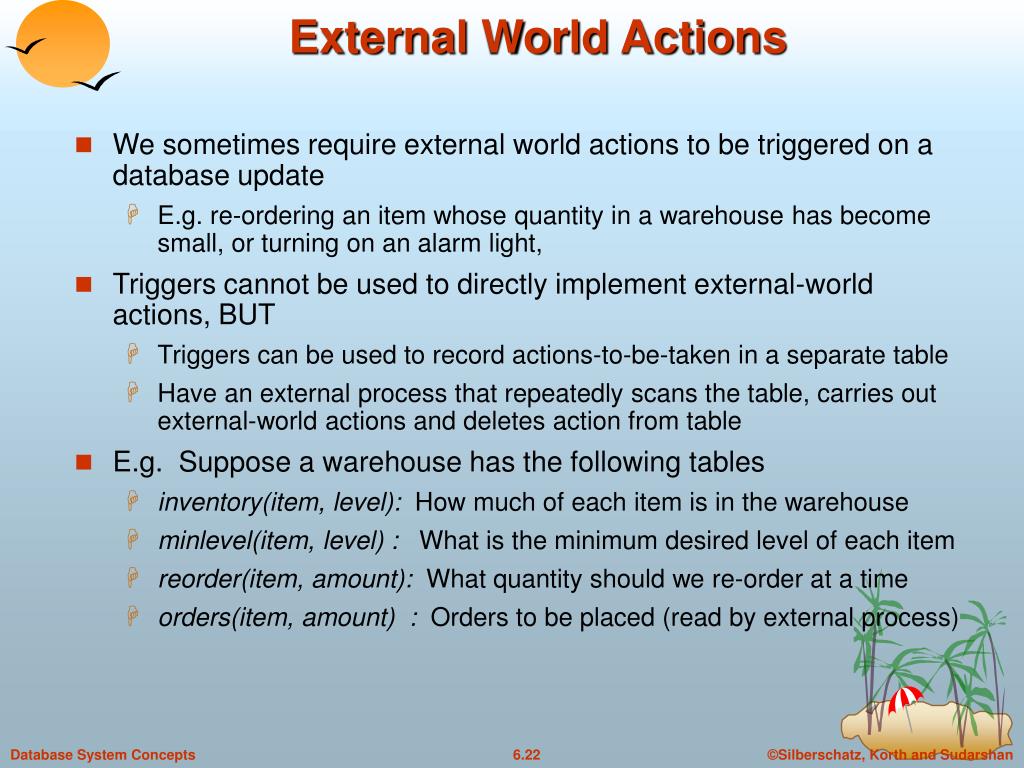 External World Actions

We sometimes require external world actions to be triggered on a database update

E.g. re-ordering an item whose quantity in a warehouse has become small, or turning on an alarm light,

Triggers cannot be used to directly implement external-world actions, BUT

Triggers can be used to record actions-to-be-taken in a separate table

Have an external process that repeatedly scans the table, carries out external-world actions and deletes action from table

E.g. Suppose a warehouse has the following tables

inventory(item, level): How much of each item is in the warehouse

minlevel(item, level) : What is the minimum desired level of each item

reorder(item, amount): What quantity should we re-order at a time

orders(item, amount) : Orders to be placed (read by external process)

Database System Concepts 6.22 ©Silberschatz, Korth and Sudarshan